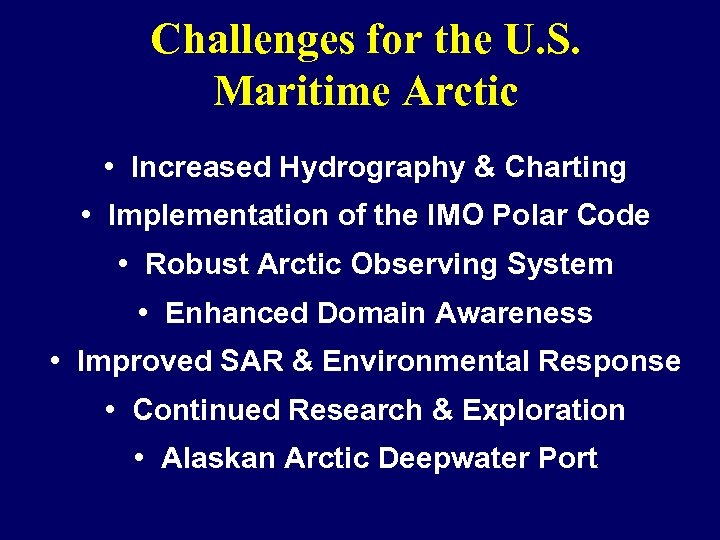 Challenges for the U.S. Maritime Arctic

• Increased Hydrography & Charting
• Implementation of the IMO Polar Code
• Robust Arctic Observing System
• Enhanced Domain Awareness
• Improved SAR & Environmental Response
• Continued Research & Exploration
• Alaskan Arctic Deepwater Port